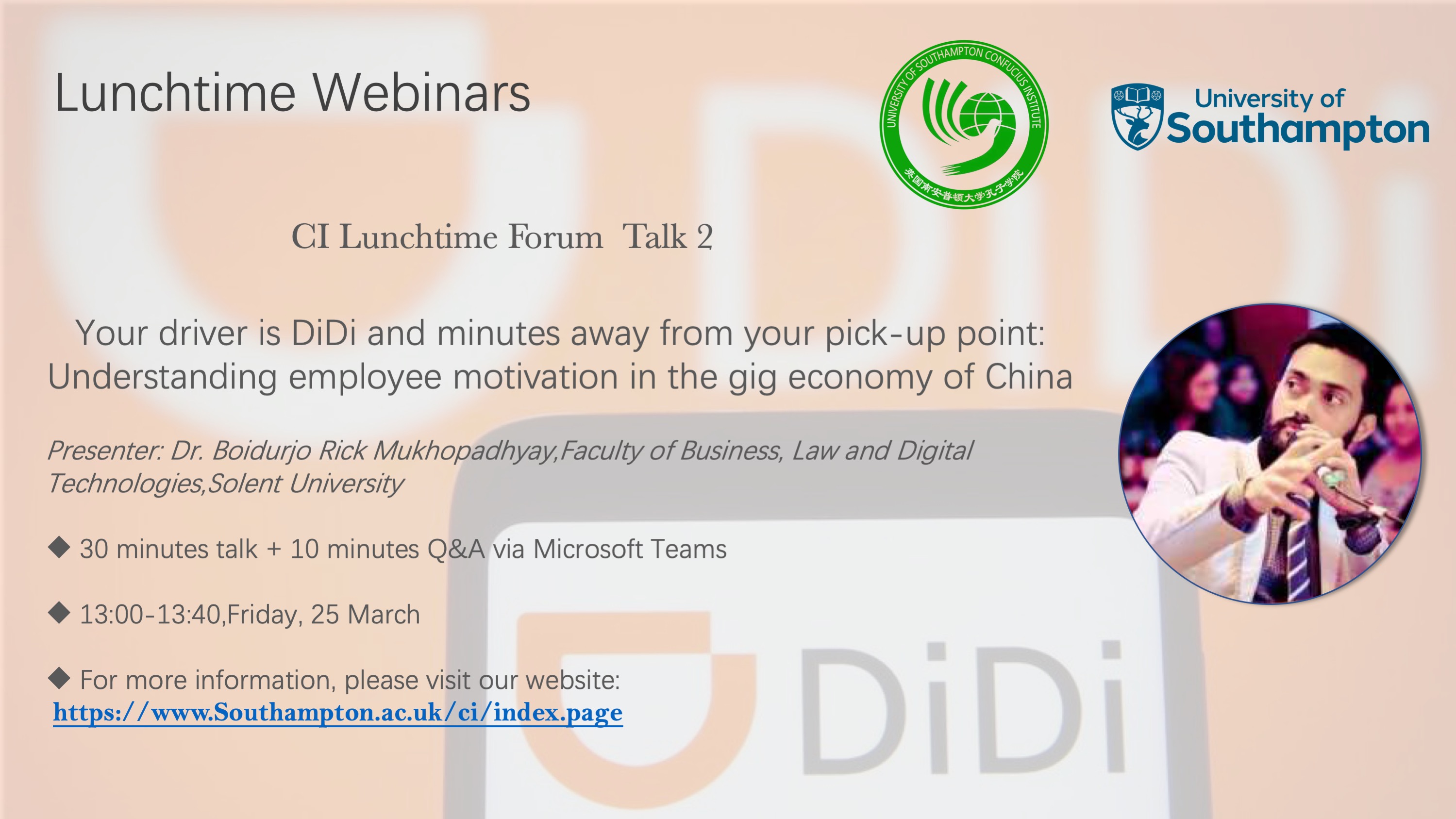 Lunchtime Webinars

UNIVERSITY OF SOUTHAMPTON CONFUCIUS INSTITUTE

英国南安普顿大学孔子学院

University of Southampton

CI Lunchtime Forum Talk 2

Your driver is DiDi and minutes away from your pick-up point: Understanding employee motivation in the gig economy of China

Presenter: Dr. Boidurjo Rick Mukhopadhyay,Faculty of Business, Law and Digital Technologies,Solent University

◆ 30 minutes talk + 10 minutes Q&A via Microsoft Teams

◆ 13:00-13:40,Friday, 25 March

◆ For more information, please visit our website: https://www.Southampton.ac.uk/ci/index.page

DiDi